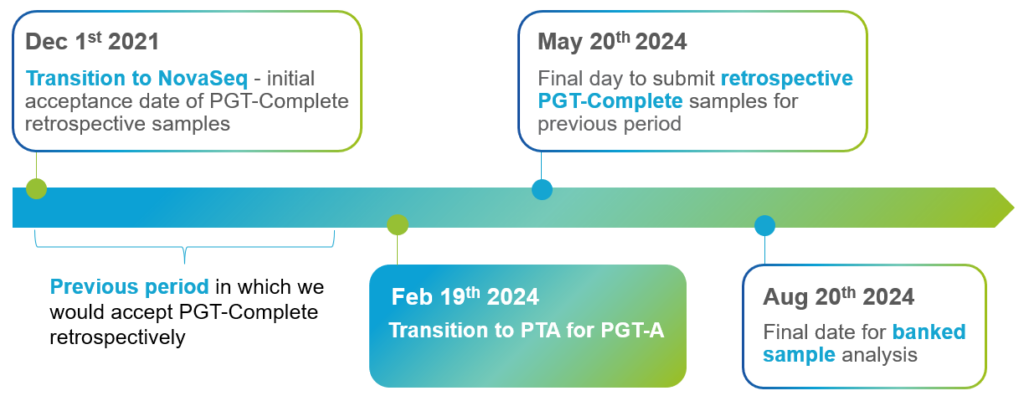 Dec 1$^{st}$ 2021

Transition to NovaSeq - initial acceptance date of PGT-Complete retrospective samples

May 20$^{th}$ 2024

Final day to submit retrospective PGT-Complete samples for previous period

Previous period in which we would accept PGT-Complete retrospectively

Feb 19$^{th}$ 2024

Transition to PTA for PGT-A

Aug 20$^{th}$ 2024

Final date for banked sample analysis